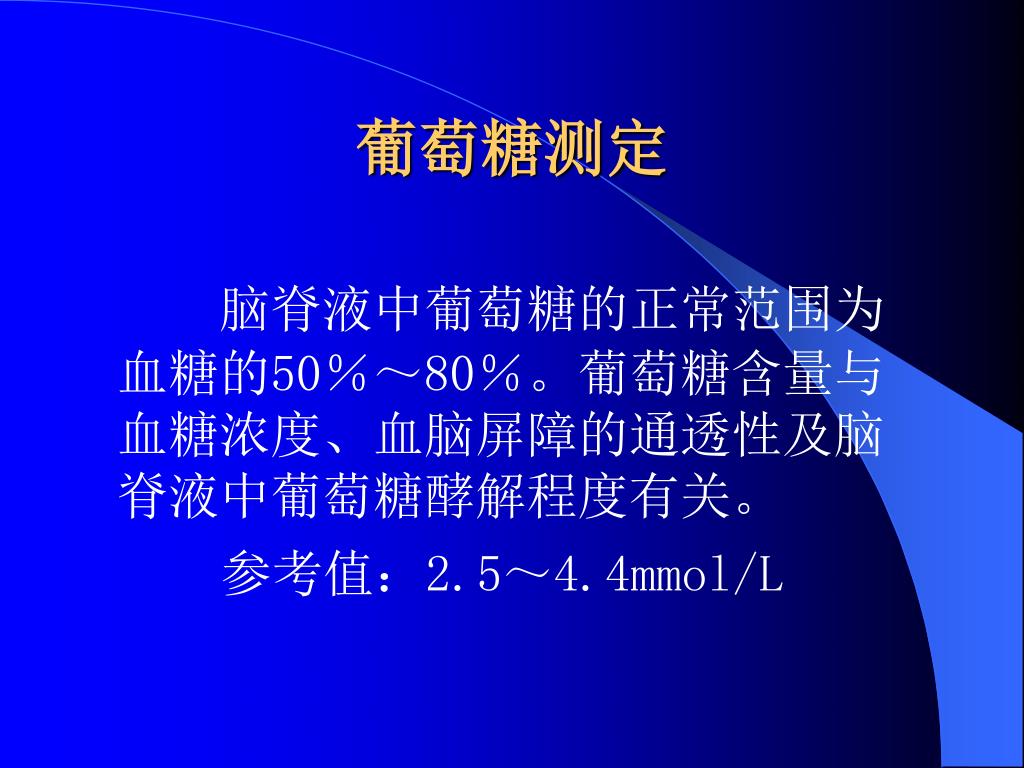 葡萄糖测定

脑脊液中葡萄糖的正常范围为血糖的50％～80％。葡萄糖含量与血糖浓度、血脑屏障的通透性及脑脊液中葡萄糖酵解程度有关。

参考值：2.5～4.4mmol/L